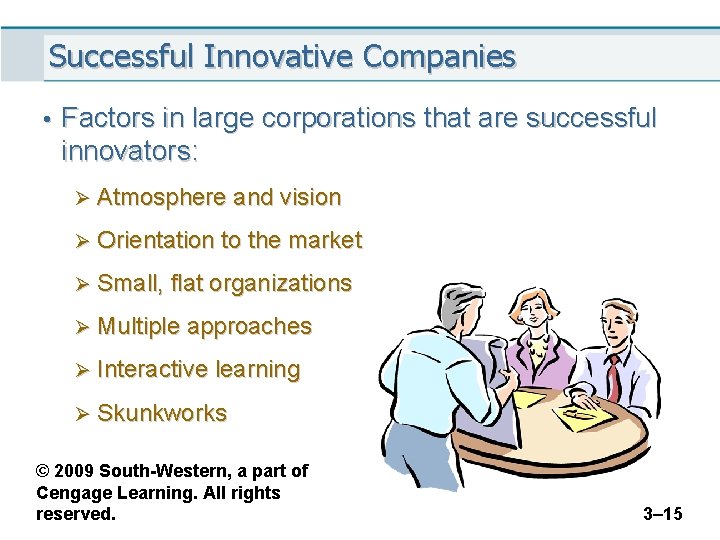 Successful Innovative Companies

• Factors in large corporations that are successful innovators:

➢ Atmosphere and vision

➢ Orientation to the market

➢ Small, flat organizations

➢ Multiple approaches

➢ Interactive learning

➢ Skunkworks

© 2009 South-Western, a part of Cengage Learning. All rights reserved.

3–15